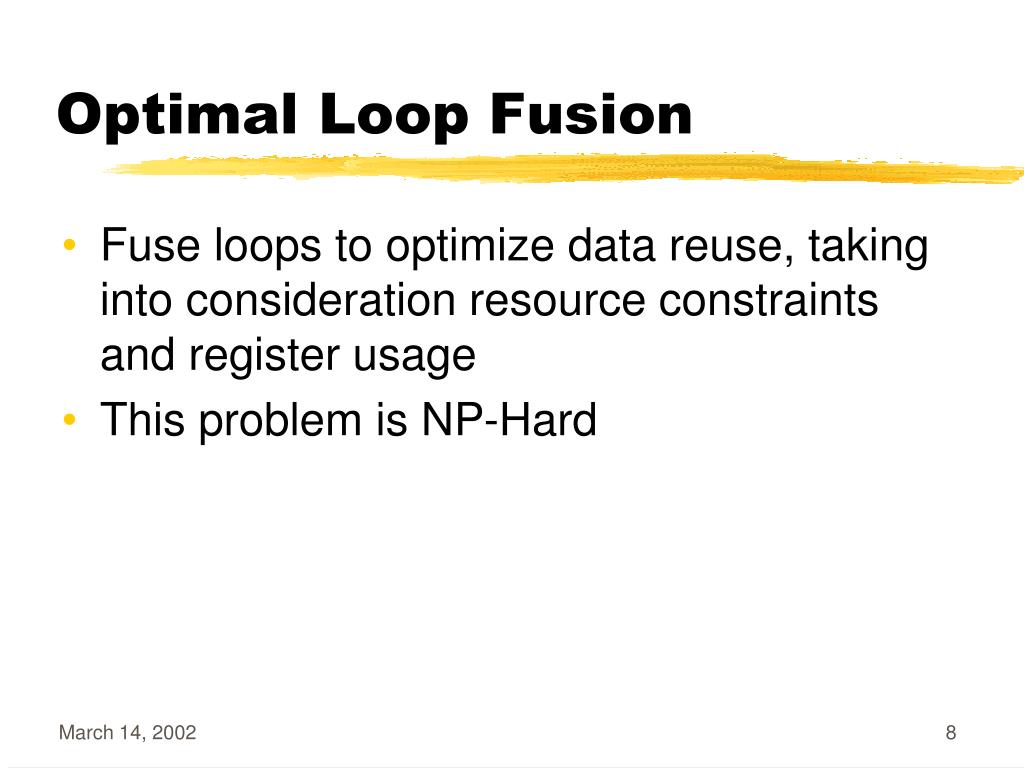 Optimal Loop Fusion

• Fuse loops to optimize data reuse, taking into consideration resource constraints and register usage
• This problem is NP-Hard

March 14, 2002

8